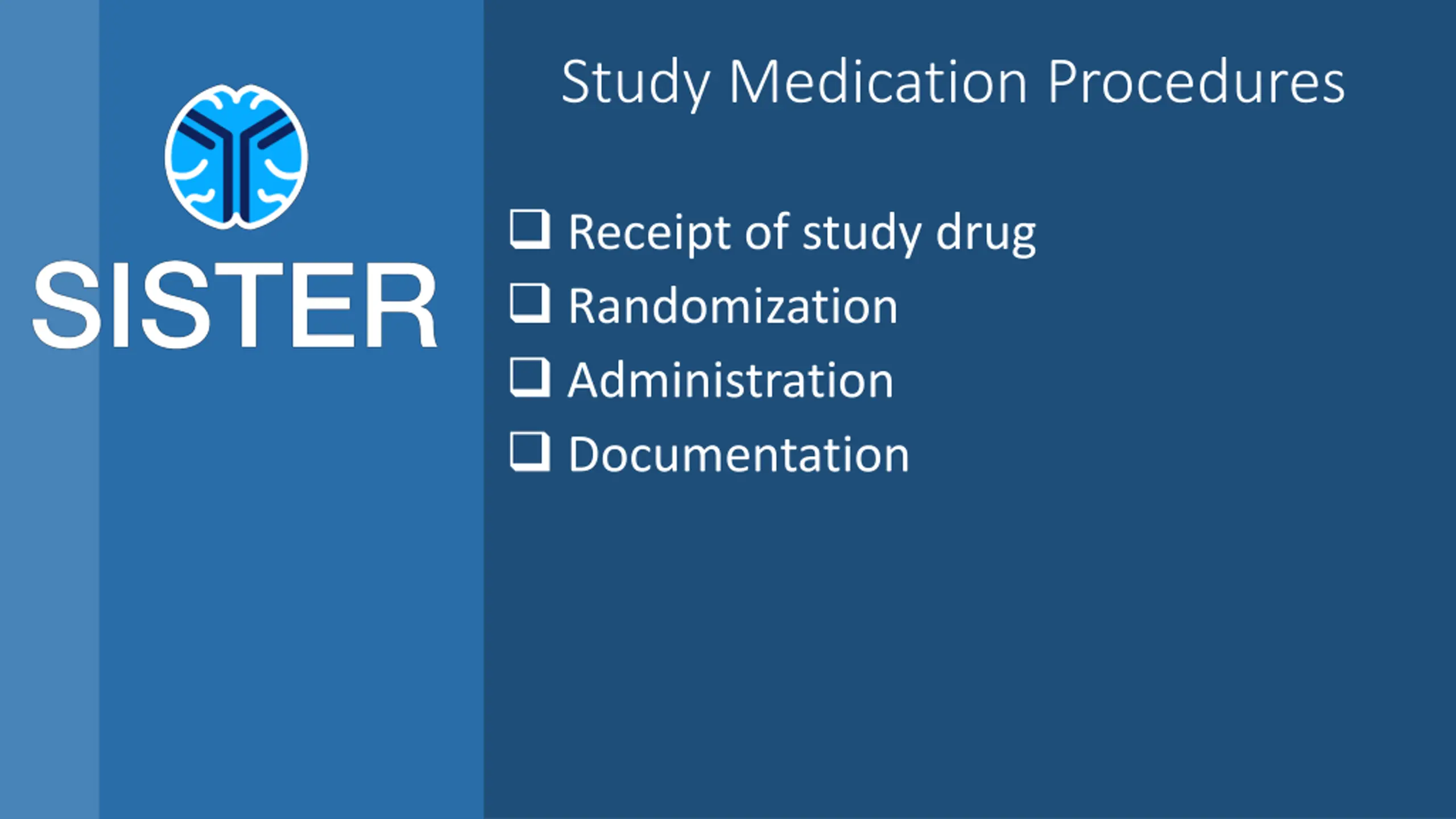 SISTER

Study Medication Procedures

❑ Receipt of study drug
❑ Randomization
❑ Administration
❑ Documentation